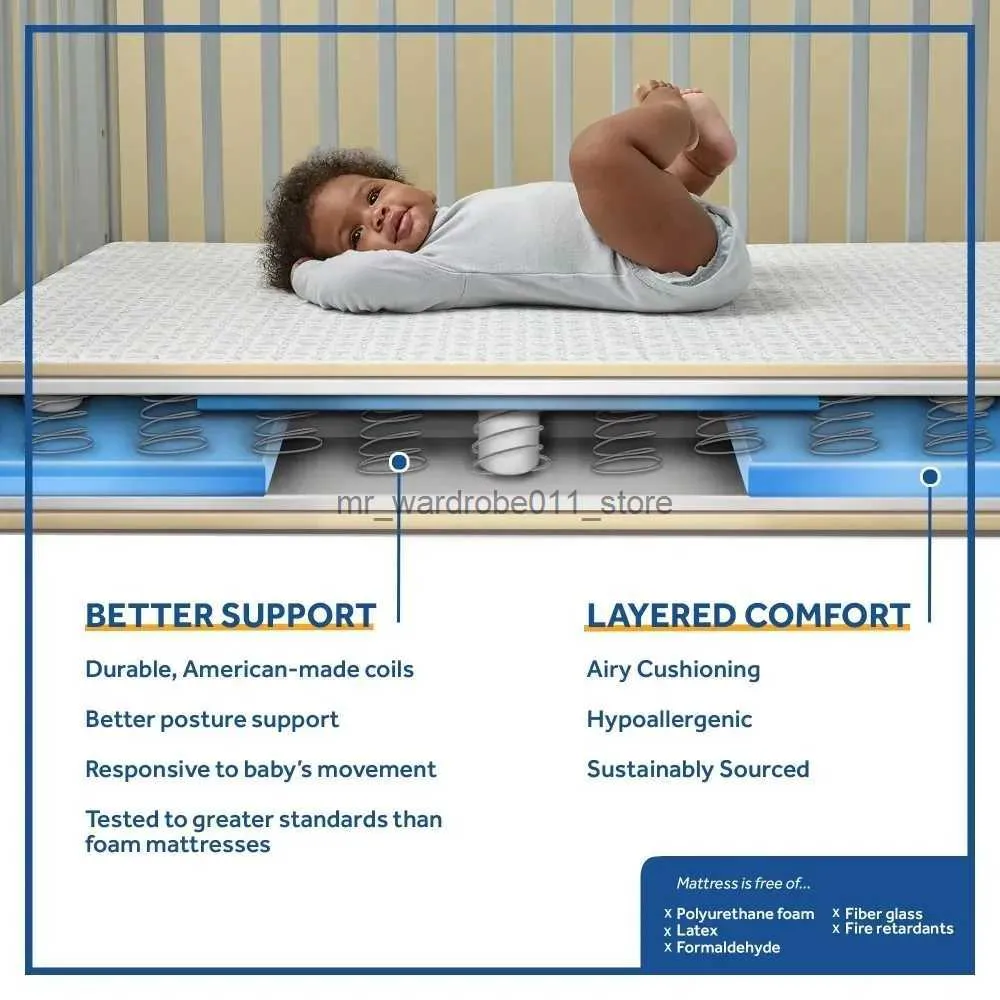 mr_wardrobe011_store

BETTER SUPPORT

Durable, American-made coils

Better posture support

Responsive to baby's movement

Tested to greater standards than foam mattresses

LAYERED COMFORT

Airy Cushioning

Hypoallergenic

Sustainably Sourced

Mattress is free of...

x Polyurethane foam
x Latex
x Formaldehyde

x Fiber glass
x Fire retardants